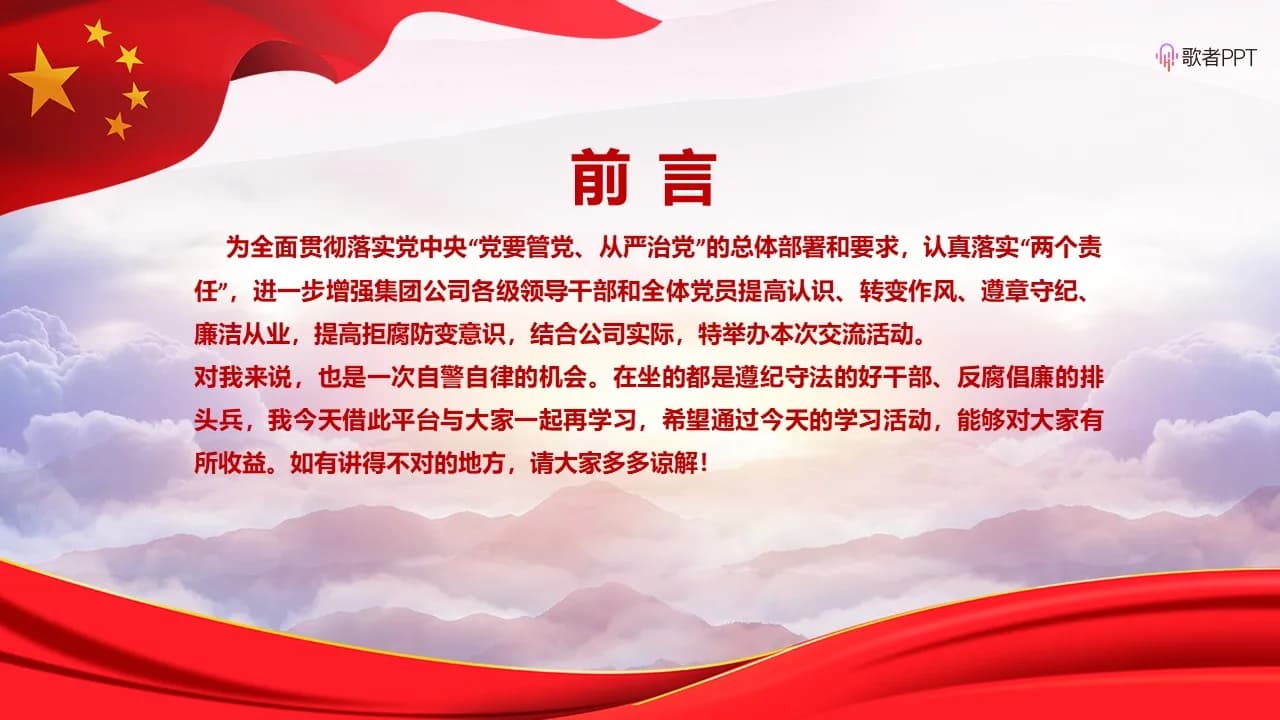 歌者PPT

前 言

为全面贯彻落实党中央“党要管党、从严治党”的总体部署和要求，认真落实“两个责任”，进一步增强集团公司各级领导干部和全体党员提高认识、转变作风、遵章守纪、廉洁从业，提高拒腐防变意识，结合公司实际，特举办本次交流活动。

对我来说，也是一次自警自律的机会。在坐的都是遵纪守法的好干部、反腐倡廉的排头兵，我今天借此平台与大家一起再学习，希望通过今天的学习活动，能够对大家有所收益。如有讲得不对的地方，请大家多多谅解！